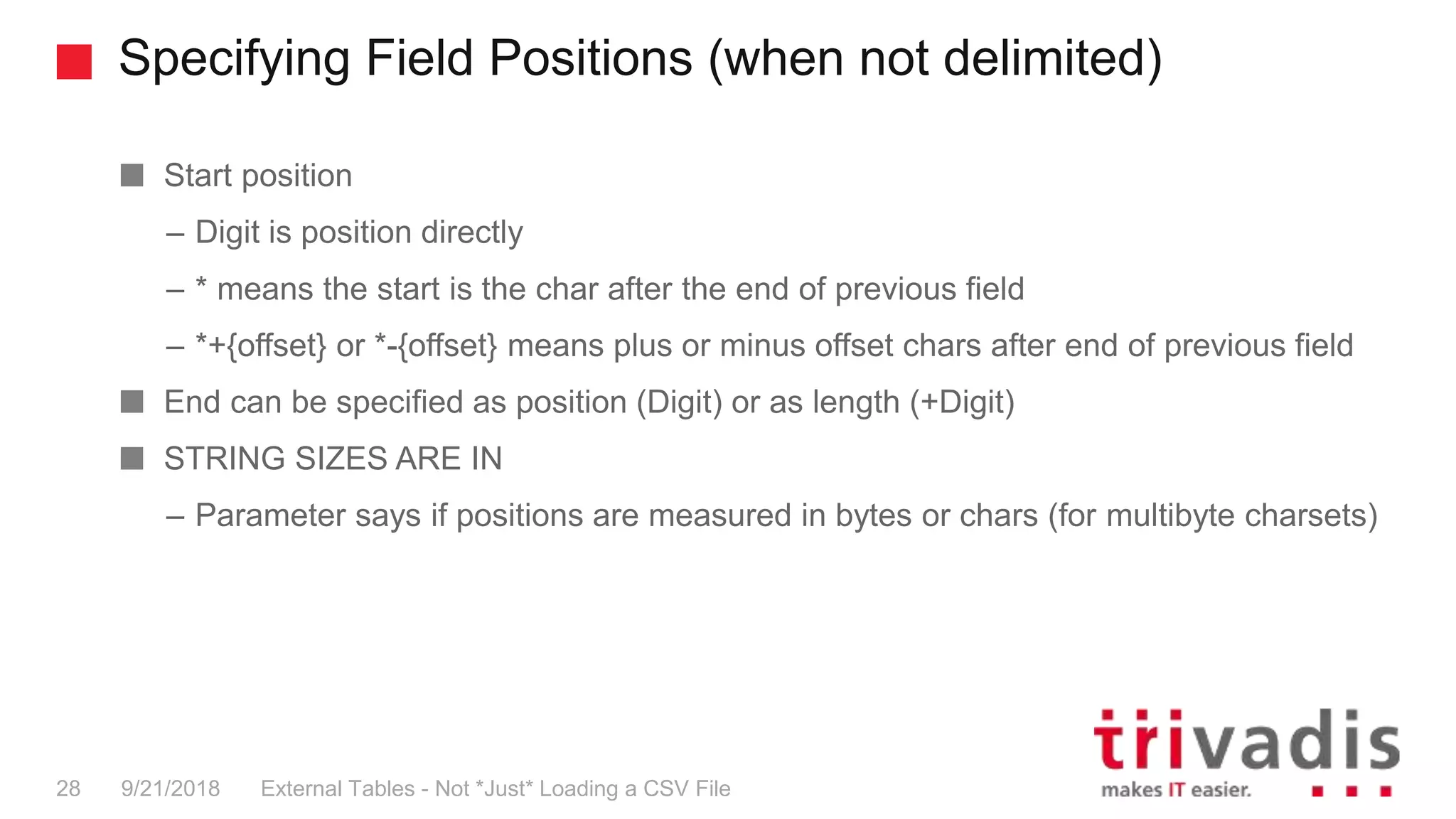 Specifying Field Positions (when not delimited)

Start position

– Digit is position directly

– * means the start is the char after the end of previous field

– *+{offset} or *-{offset} means plus or minus offset chars after end of previous field

End can be specified as position (Digit) or as length (+Digit)

STRING SIZES ARE IN

– Parameter says if positions are measured in bytes or chars (for multibyte charsets)

28 9/21/2018 External Tables - Not *Just* Loading a CSV File

trivadis
makes IT easier.